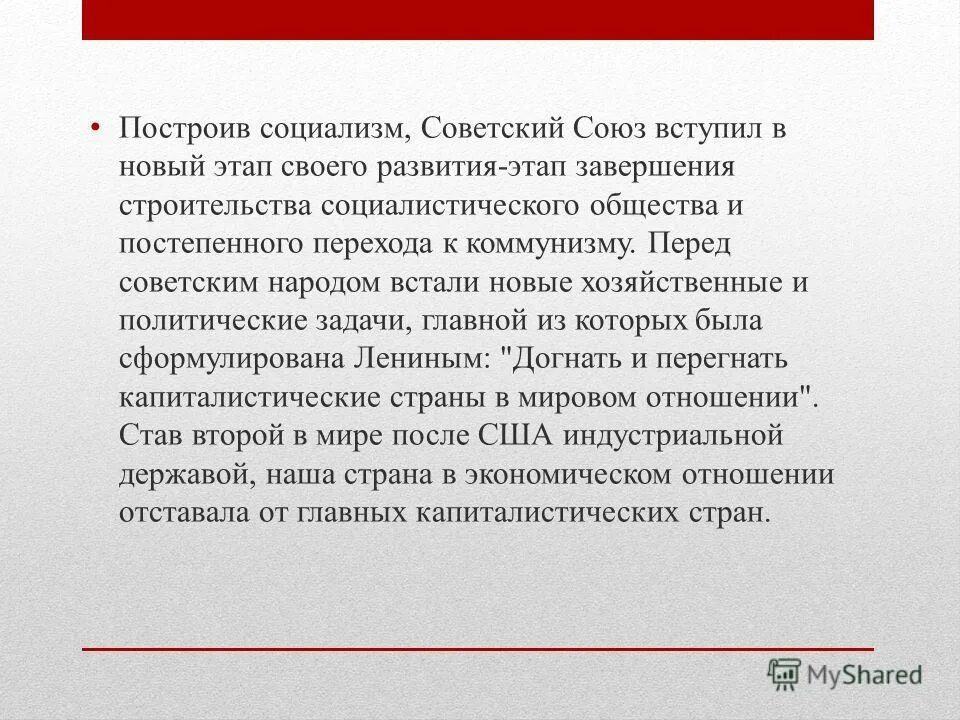 • Построив социализм, Советский Союз вступил в новый этап своего развития-этап завершения строительства социалистического общества и постепенного перехода к коммунизму. Перед советским народом встали новые хозяйственные и политические задачи, главной из которых была сформулирована Лениным: "Догнать и перегнать капиталистические страны в мировом отношении". Став второй в мире после США индустриальной державой, наша страна в экономическом отношении отставала от главных капиталистических стран.

MyShared